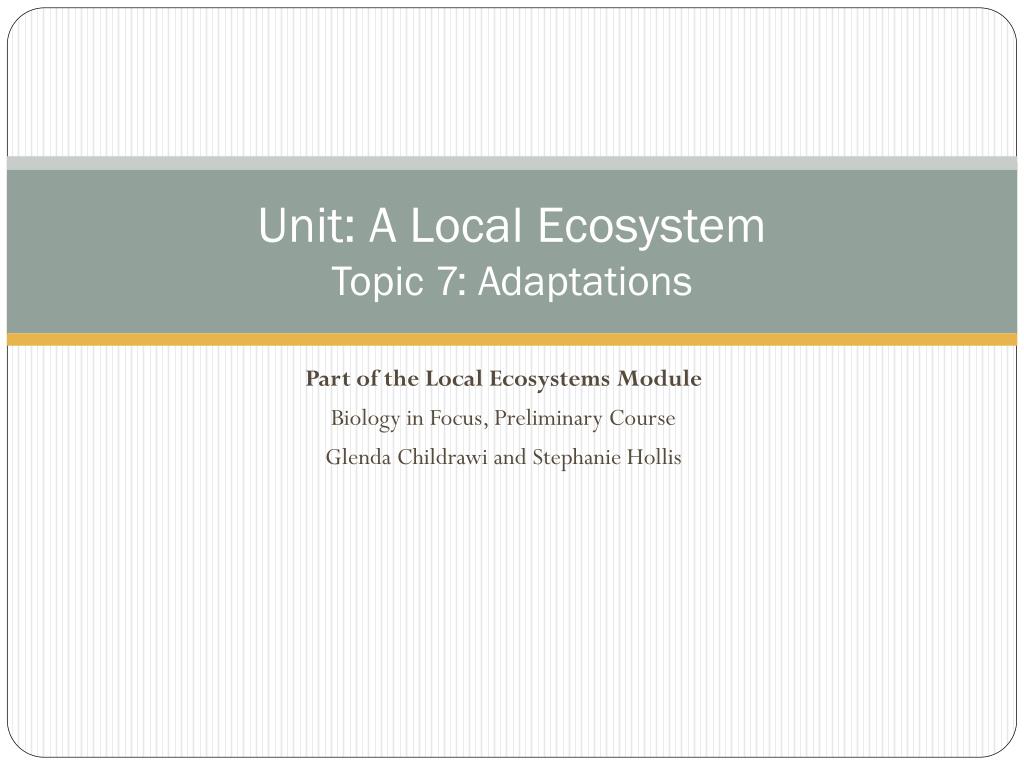 Unit: A Local Ecosystem
Topic 7: Adaptations

Part of the Local Ecosystems Module
Biology in Focus, Preliminary Course
Glenda Childrawi and Stephanie Hollis